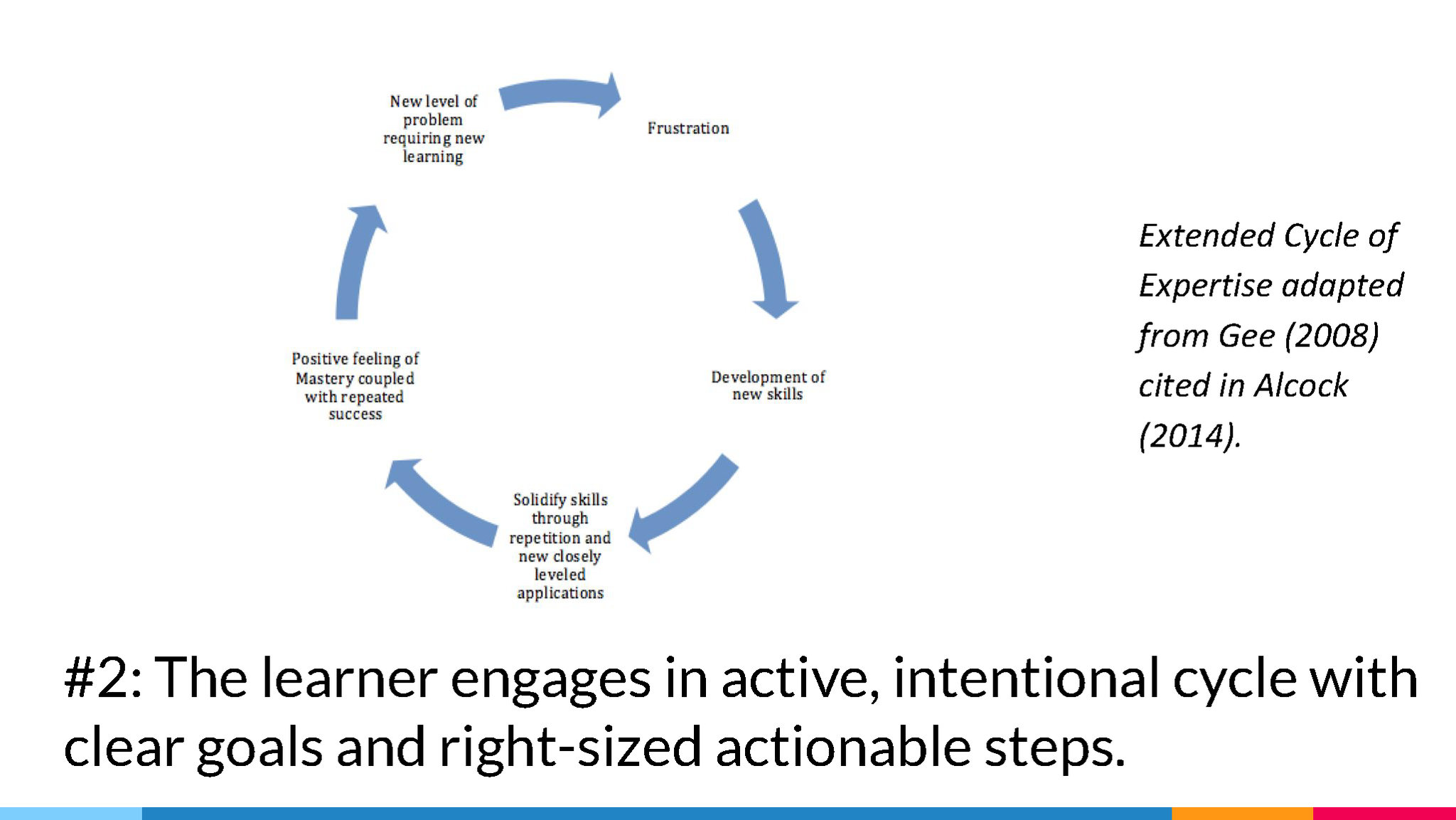 New level of problem requiring new learning

Frustration

Development of new skills

Solidify skills through repetition and new closely leveled applications

Positive feeling of Mastery coupled with repeated success

Extended Cycle of Expertise adapted from Gee (2008) cited in Alcock (2014).

#2: The learner engages in active, intentional cycle with clear goals and right-sized actionable steps.